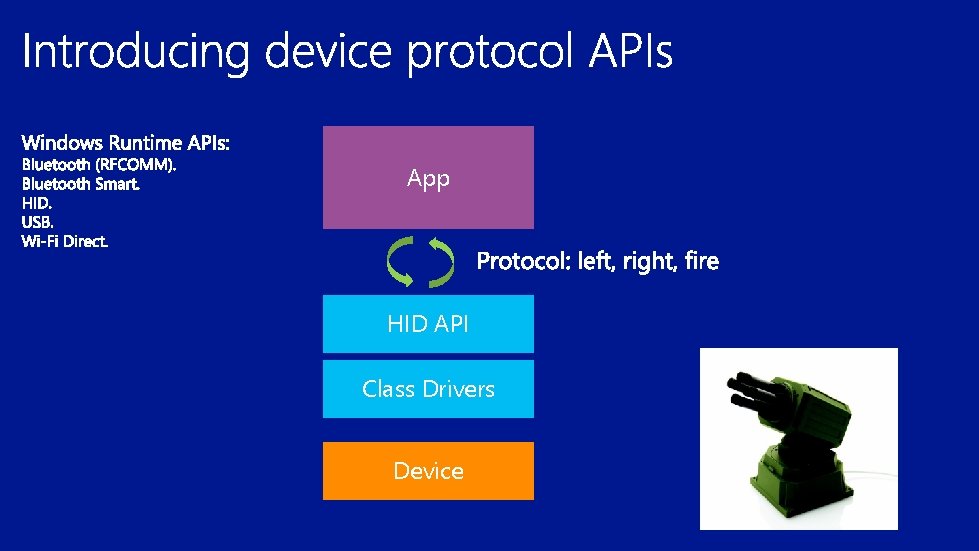 Introducing device protocol APIs

Windows Runtime APIs:
Bluetooth (RFCOMM).
Bluetooth Smart.
HID.
USB.
Wi-Fi Direct.

App

Protocol: left, right, fire

HID API

Class Drivers

Device